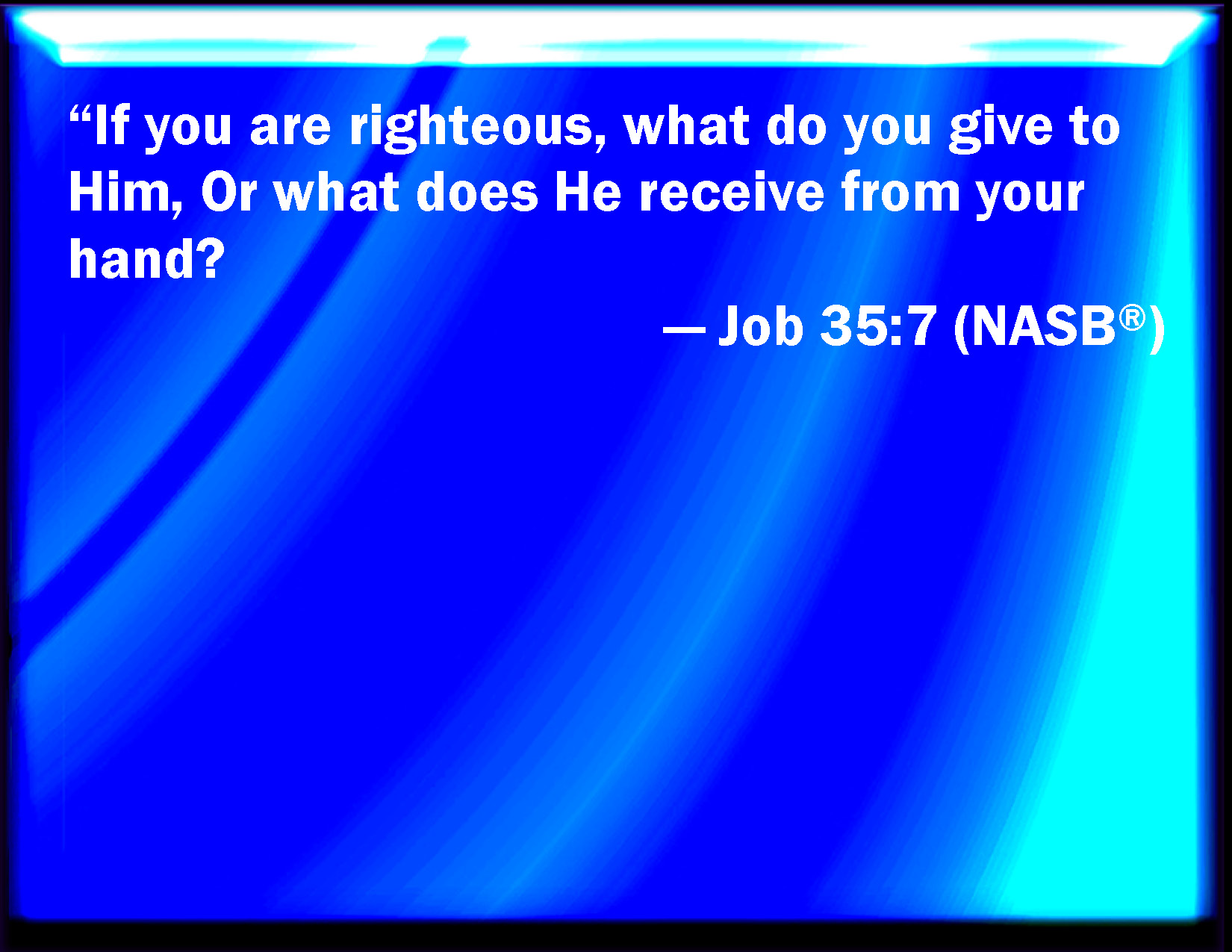 “If you are righteous, what do you give to Him, Or what does He receive from your hand?

— Job 35:7 (NASB®)